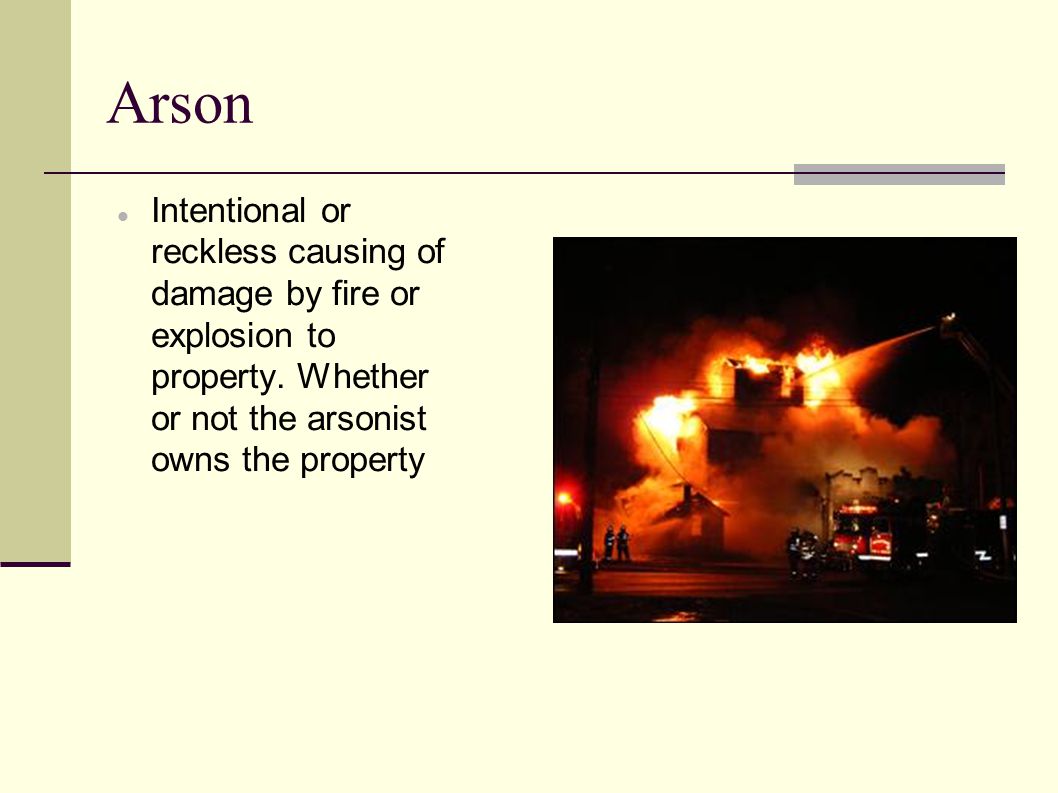 Arson

Intentional or reckless causing of damage by fire or explosion to property. Whether or not the arsonist owns the property